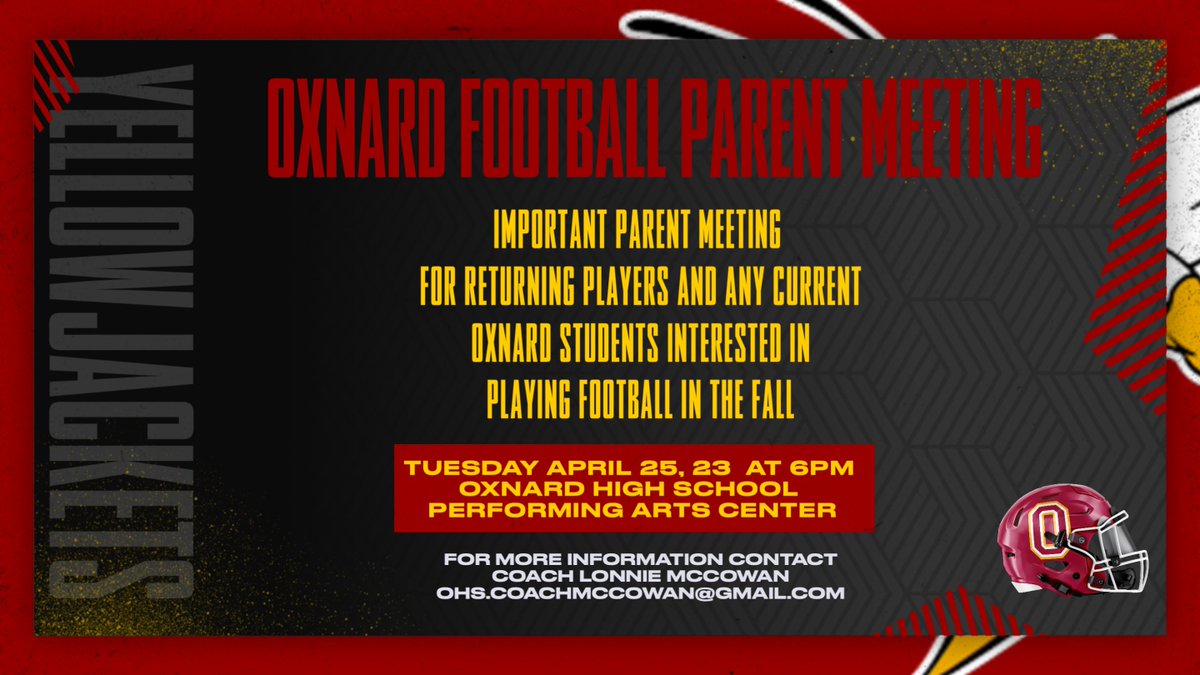 YELLOWJACKETS

OXNARD FOOTBALL PARENT MEETING

IMPORTANT PARENT MEETING FOR RETURNING PLAYERS AND ANY CURRENT OXNARD STUDENTS INTERESTED IN PLAYING FOOTBALL IN THE FALL

TUESDAY APRIL 25, 23 AT 6PM
OXNARD HIGH SCHOOL
PERFORMING ARTS CENTER

FOR MORE INFORMATION CONTACT
COACH LONNIE MCCOWAN
OHS.COACHMCCOWAN@GMAIL.COM

O